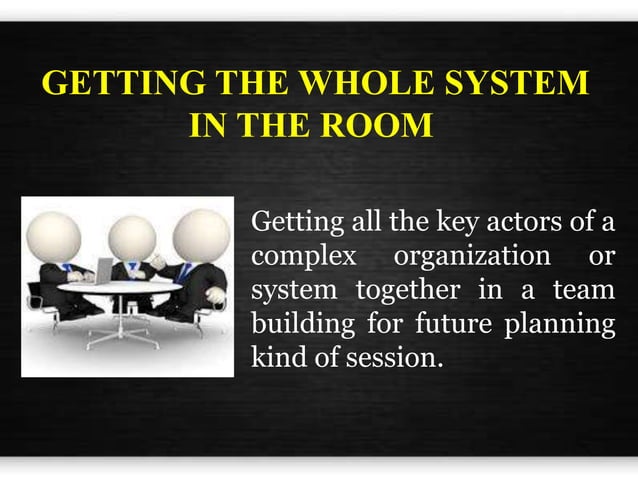 GETTING THE WHOLE SYSTEM IN THE ROOM

Getting all the key actors of a complex organization or system together in a team building for future planning kind of session.